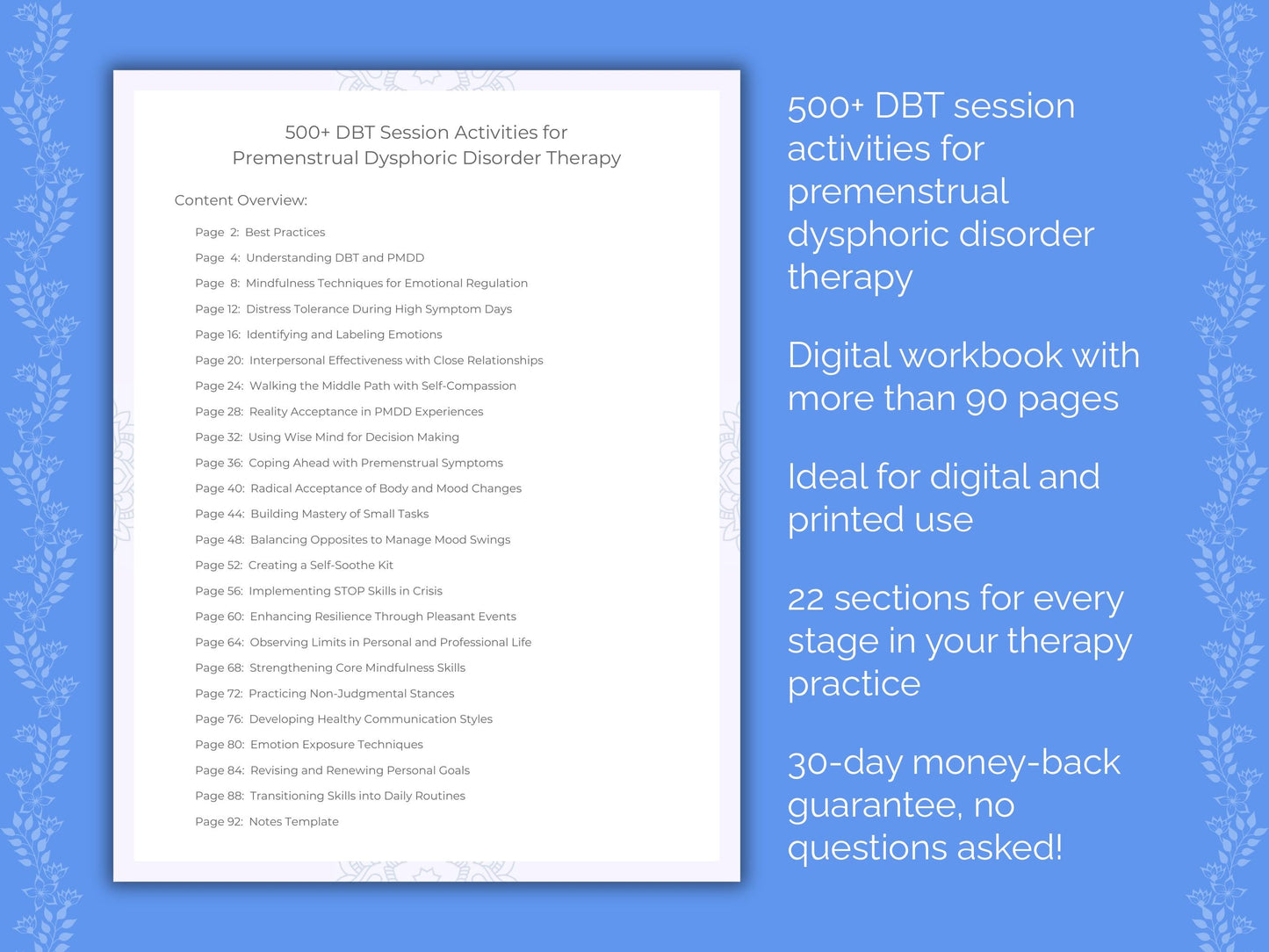 500+ DBT Session Activities for Premenstrual Dysphoric Disorder Therapy

Content Overview:

Page 2: Best Practices
Page 4: Understanding DBT and PMDD
Page 8: Mindfulness Techniques for Emotional Regulation
Page 12: Distress Tolerance During High Symptom Days
Page 16: Identifying and Labeling Emotions
Page 20: Interpersonal Effectiveness with Close Relationships
Page 24: Walking the Middle Path with Self-Compassion
Page 28: Reality Acceptance in PMDD Experiences
Page 32: Using Wise Mind for Decision Making
Page 36: Coping Ahead with Premenstrual Symptoms
Page 40: Radical Acceptance of Body and Mood Changes
Page 44: Building Mastery of Small Tasks
Page 48: Balancing Opposites to Manage Mood Swings
Page 52: Creating a Self-Soothe Kit
Page 56: Implementing STOP Skills in Crisis
Page 60: Enhancing Resilience Through Pleasant Events
Page 64: Observing Limits in Personal and Professional Life
Page 68: Strengthening Core Mindfulness Skills
Page 72: Practicing Non-Judgmental Stances
Page 76: Developing Healthy Communication Styles
Page 80: Emotion Exposure Techniques
Page 84: Revising and Renewing Personal Goals
Page 88: Transitioning Skills into Daily Routines
Page 92: Notes Template

500+ DBT session activities for premenstrual dysphoric disorder therapy

Digital workbook with more than 90 pages

Ideal for digital and printed use

22 sections for every stage in your therapy practice

30-day money-back guarantee, no questions asked!